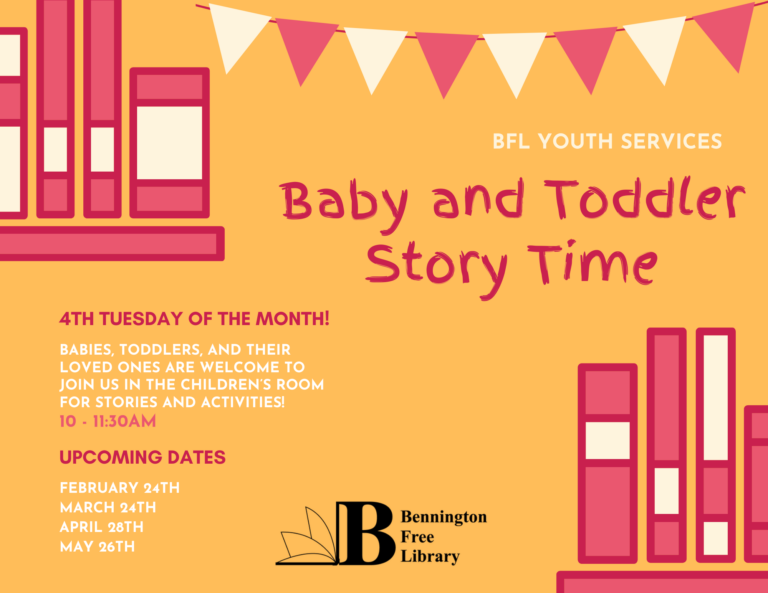 BFL YOUTH SERVICES

Baby and Toddler Story Time

4TH TUESDAY OF THE MONTH!

BABIES, TODDLERS, AND THEIR LOVED ONES ARE WELCOME TO JOIN US IN THE CHILDREN'S ROOM FOR STORIES AND ACTIVITIES!
10 - 11:30AM

UPCOMING DATES

FEBRUARY 24TH
MARCH 24TH
APRIL 28TH
MAY 26TH

B Bennington Free Library